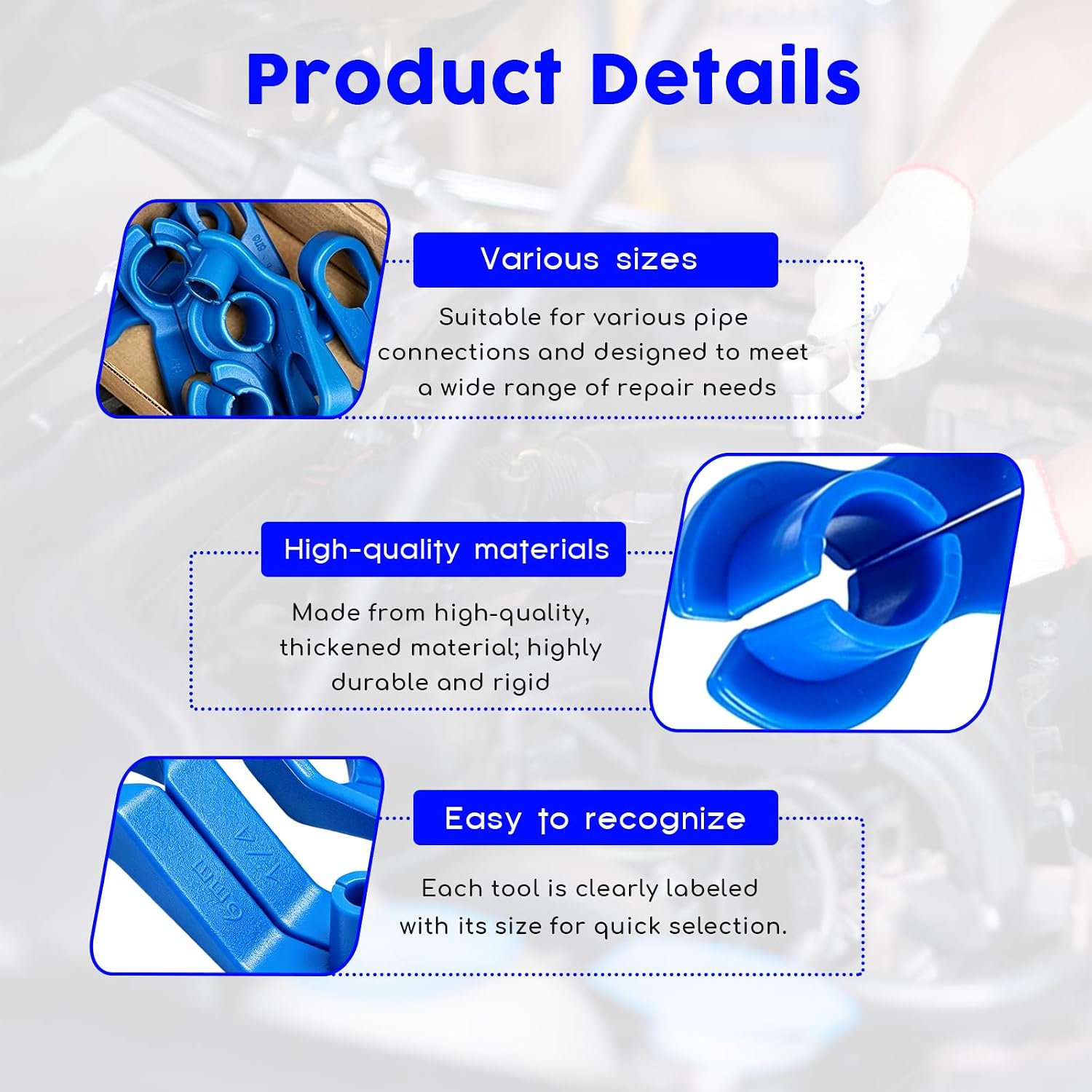 Product Details

Various sizes

Suitable for various pipe connections and designed to meet a wide range of repair needs

High-quality materials

Made from high-quality, thickened material; highly durable and rigid

Easy to recognize

Each tool is clearly labeled with its size for quick selection.

6mm

1/4